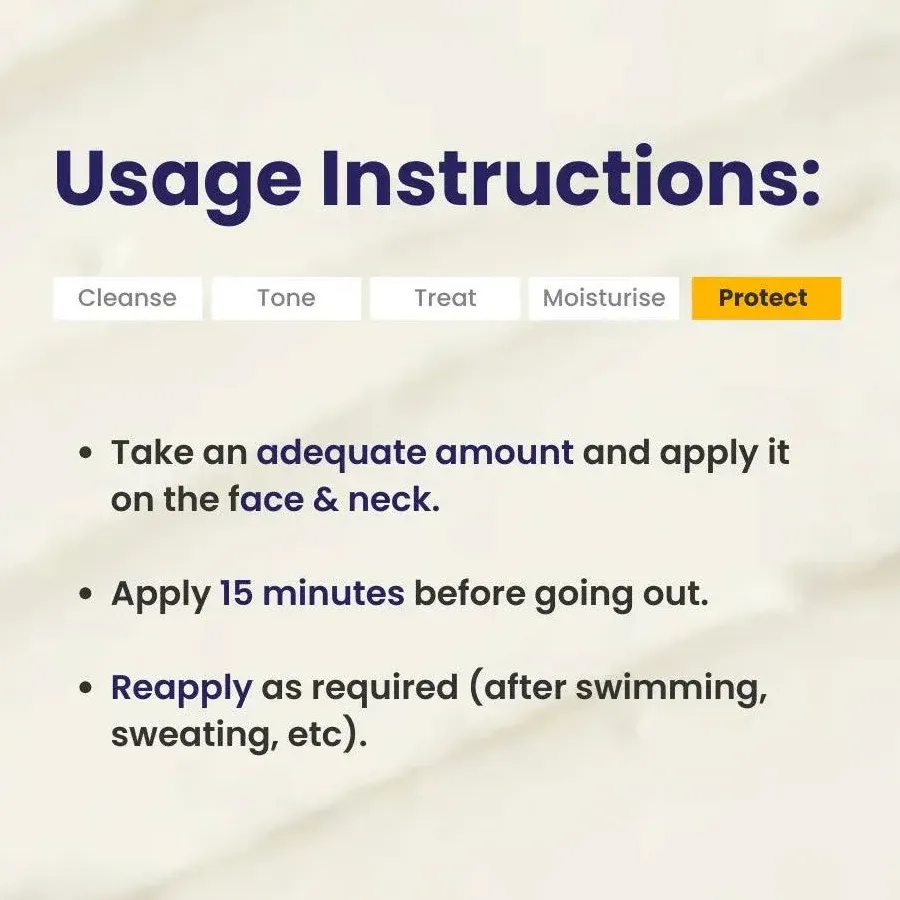 Usage Instructions:

Cleanse Tone Treat Moisturise Protect

• Take an adequate amount and apply it on the face & neck.

• Apply 15 minutes before going out.

• Reapply as required (after swimming, sweating, etc).